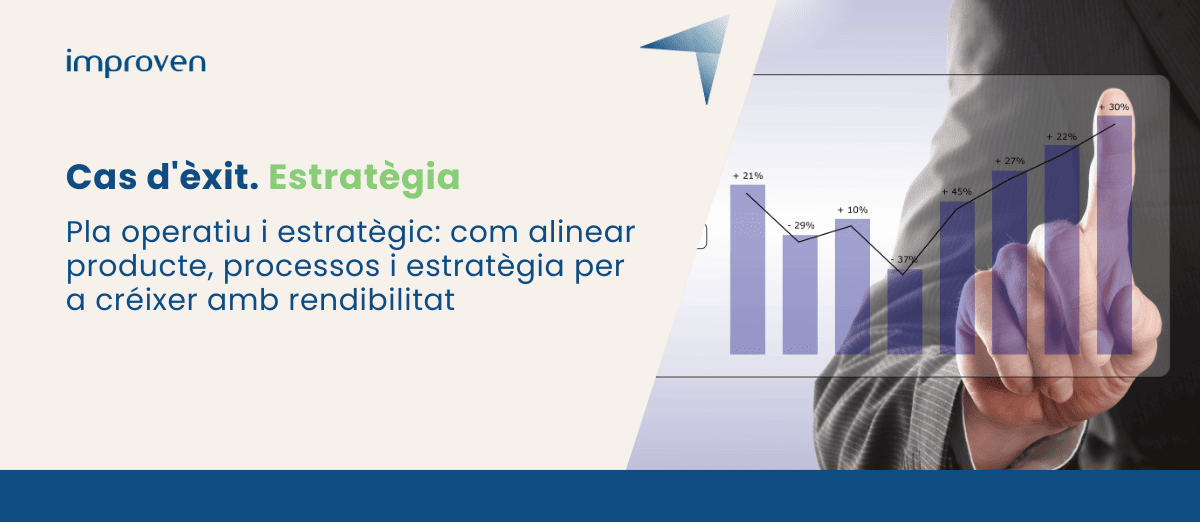 improven

Cas d'èxit. Estratègia

Pla operatiu i estratègic: com alinear producte, processos i estratègia per a créixer amb rendibilitat

+ 21%
- 29%
+ 10%
- 37%
+ 45%
+ 27%
+ 22%
+ 30%